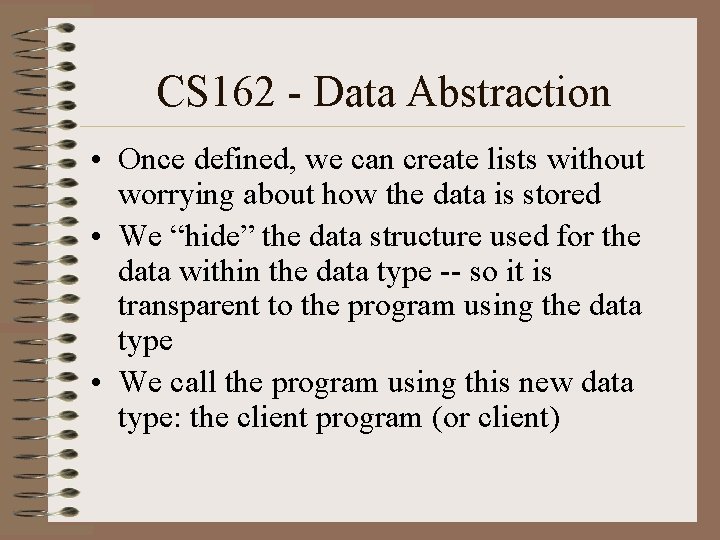 CS162 - Data Abstraction

• Once defined, we can create lists without worrying about how the data is stored
• We “hide” the data structure used for the data within the data type -- so it is transparent to the program using the data type
• We call the program using this new data type: the client program (or client)